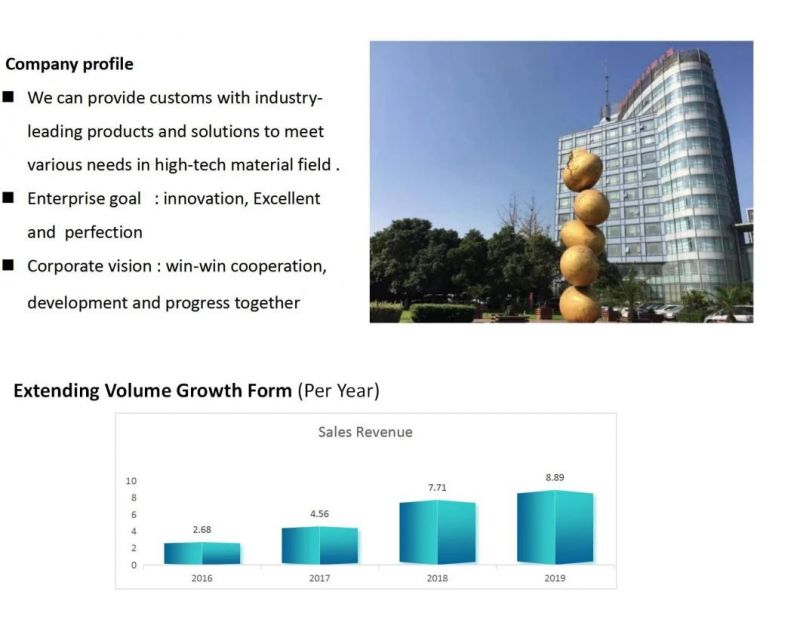 Company profile

■ We can provide customs with industry-leading products and solutions to meet various needs in high-tech material field .

■ Enterprise goal : innovation, Excellent and perfection

■ Corporate vision : win-win cooperation, development and progress together

Extending Volume Growth Form (Per Year)

Sales Revenue

10
8
6
4
2
0

2.68
4.56
7.71
8.89

2016
2017
2018
2019